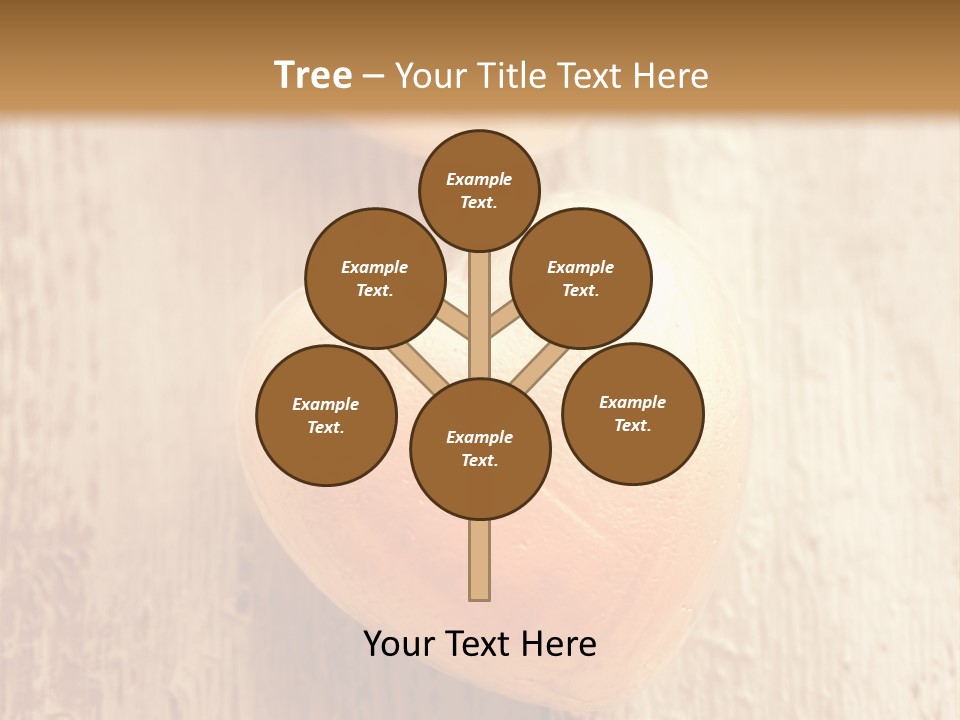 Tree – Your Title Text Here

Example Text.

Example Text.

Example Text.

Example Text.

Example Text.

Example Text.

Your Text Here